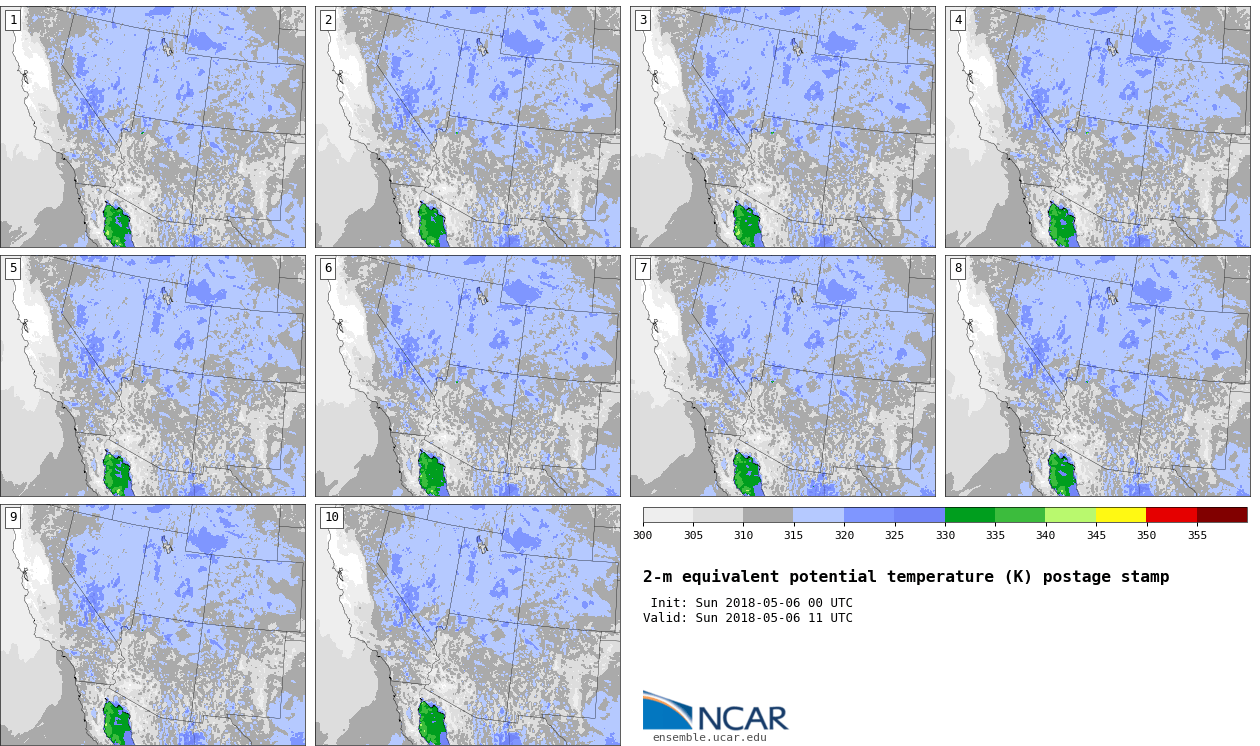 1

2

3

4

5

6

7

8

9

10

300 305 310 315 320 325 330 335 340 345 350 355

2-m equivalent potential temperature (K) postage stamp

Init: Sun 2018-05-06 00 UTC
Valid: Sun 2018-05-06 11 UTC

NCAR
ensemble.ucar.edu